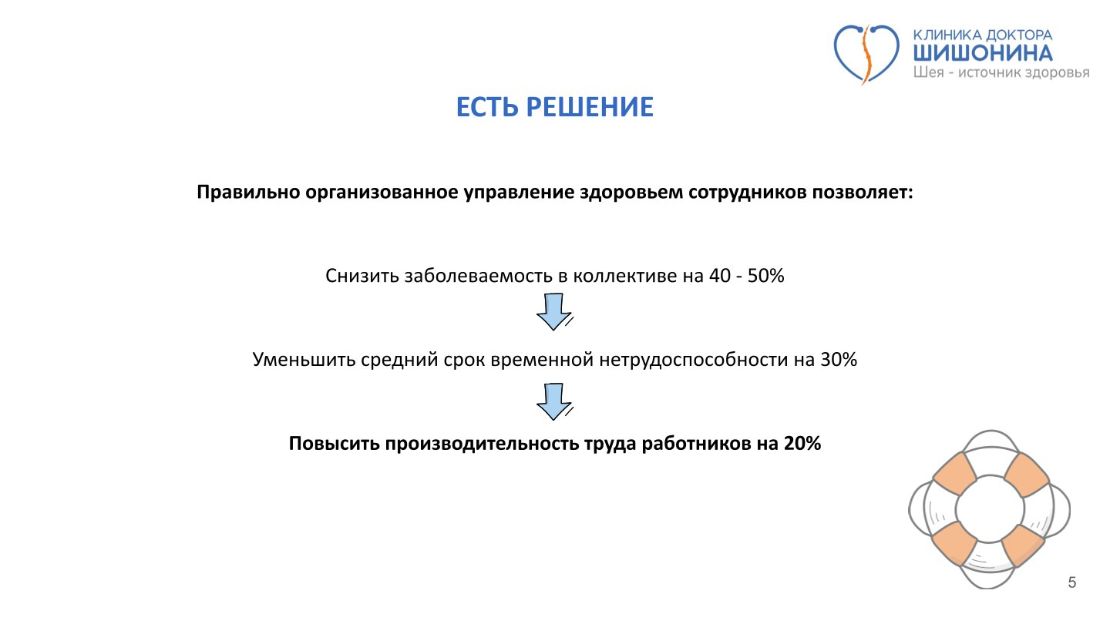 КЛИНИКА ДОКТОРА
ШИШОНИНА
Шея - источник здоровья

ЕСТЬ РЕШЕНИЕ

Правильно организованное управление здоровьем сотрудников позволяет:

Снизить заболеваемость в коллективе на 40 - 50%

Уменьшить средний срок временной нетрудоспособности на 30%

Повысить производительность труда работников на 20%

5